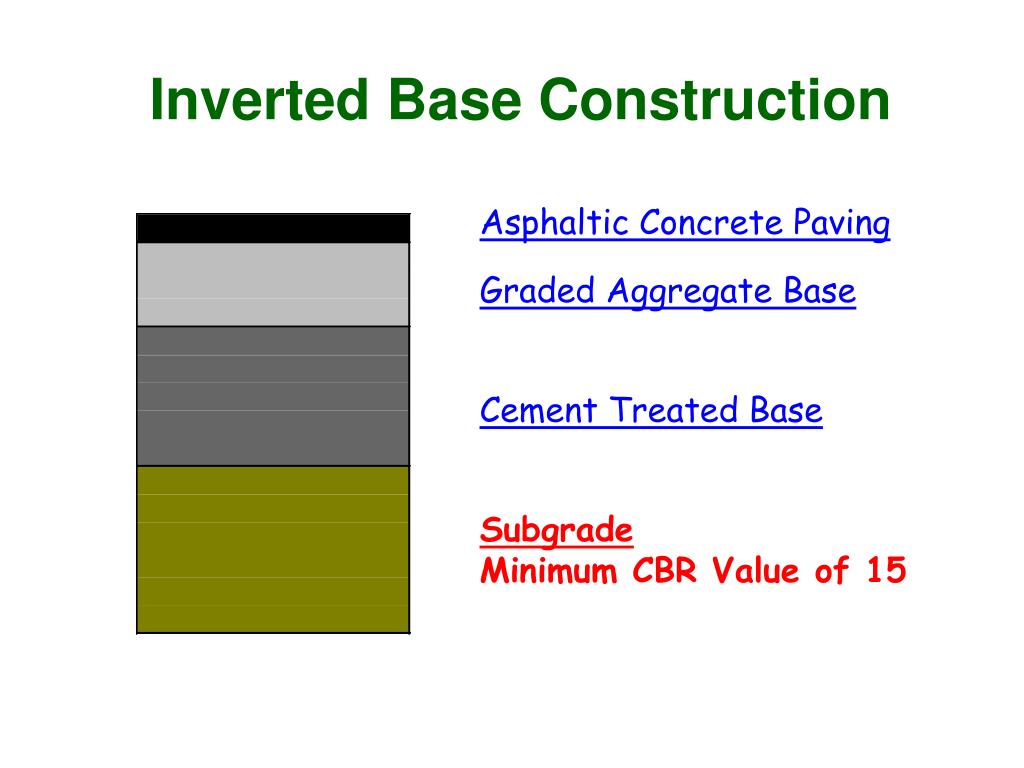 Inverted Base Construction

Asphaltic Concrete Paving

Graded Aggregate Base

Cement Treated Base

Subgrade
Minimum CBR Value of 15